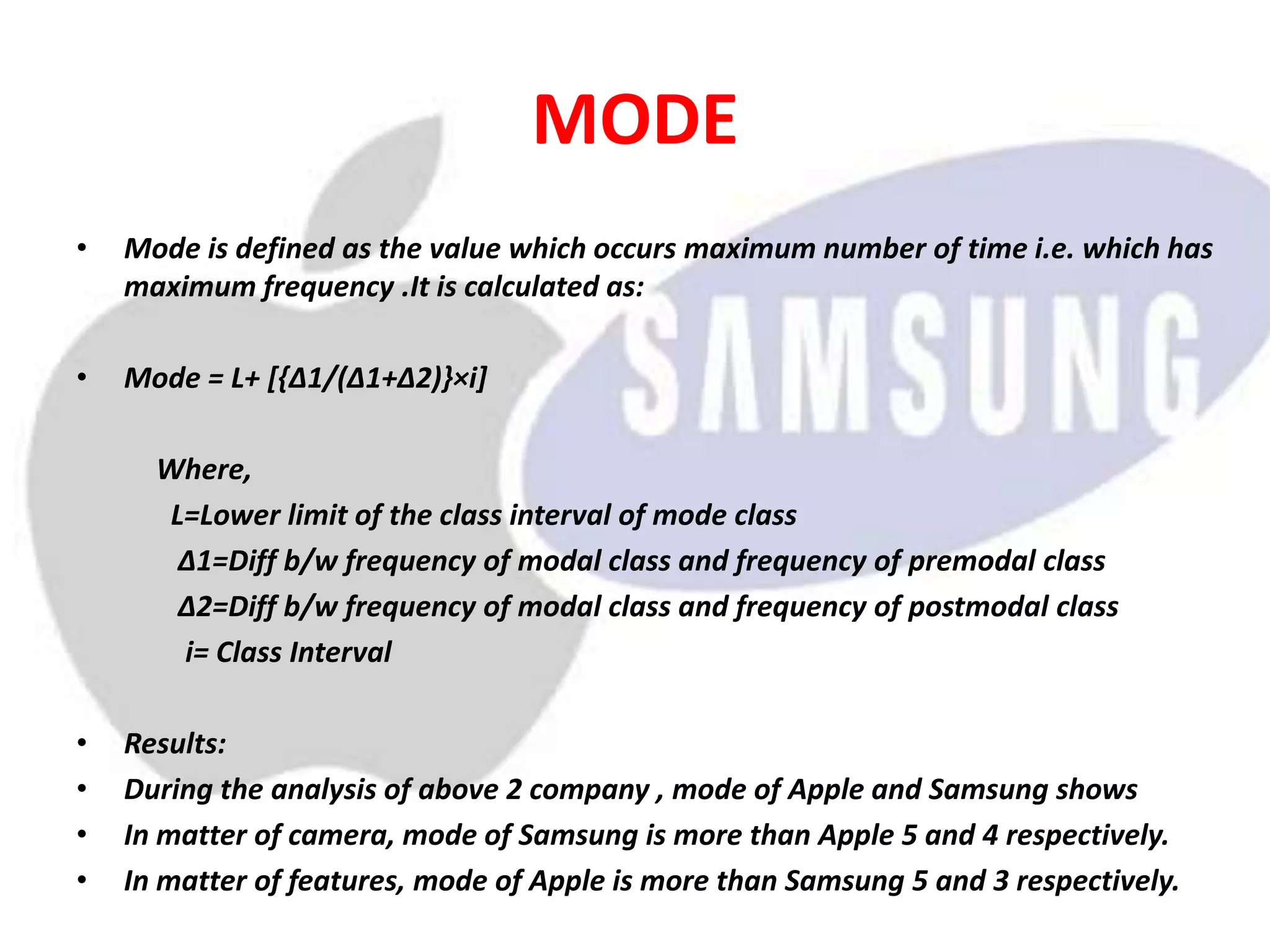 MODE

• Mode is defined as the value which occurs maximum number of time i.e. which has maximum frequency .It is calculated as:

• Mode = L+ [{Δ1/(Δ1+Δ2)}×i]

Where,
L=Lower limit of the class interval of mode class
Δ1=Diff b/w frequency of modal class and frequency of premodal class
Δ2=Diff b/w frequency of modal class and frequency of postmodal class
i= Class Interval

• Results:
• During the analysis of above 2 company , mode of Apple and Samsung shows
• In matter of camera, mode of Samsung is more than Apple 5 and 4 respectively.
• In matter of features, mode of Apple is more than Samsung 5 and 3 respectively.

SAMSUNG